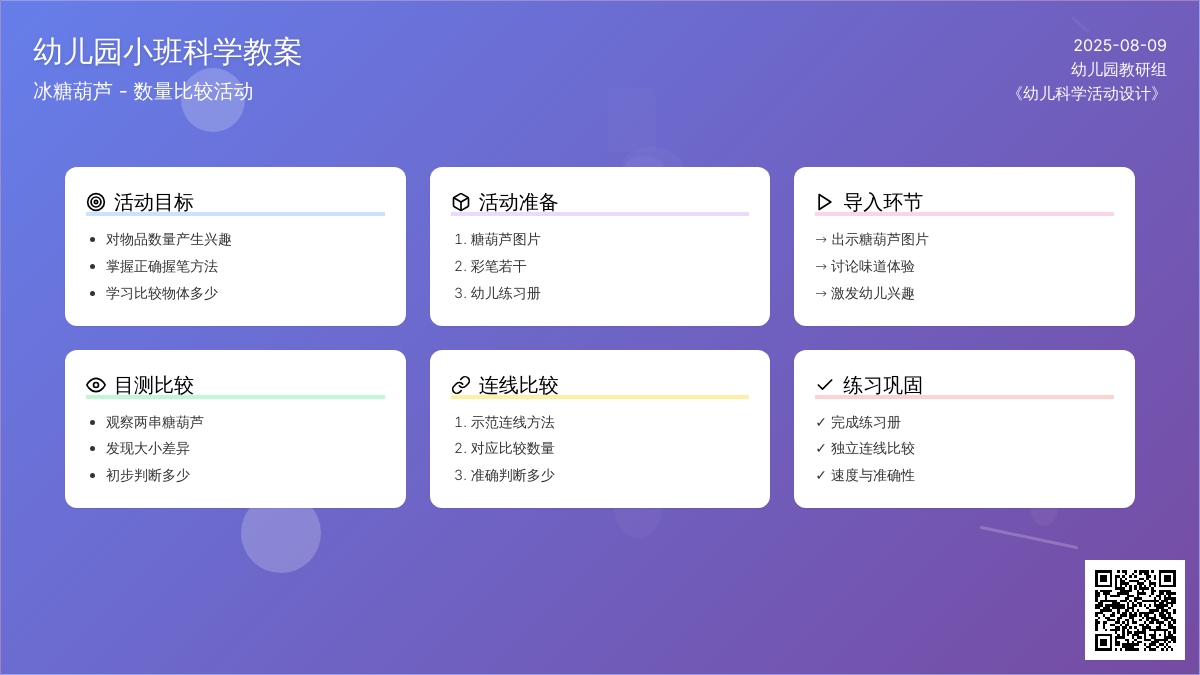 幼儿园小班科学教案

冰糖葫芦 - 数量比较活动

2025-08-09
幼儿园教研组
《幼儿科学活动设计》

活动目标
- 对物品数量产生兴趣
- 掌握正确握笔方法
- 学习比较物体多少

活动准备
1. 糖葫芦图片
2. 彩笔若干
3. 幼儿练习册

导入环节
→ 出示糖葫芦图片
→ 讨论味道体验
→ 激发幼儿兴趣

目测比较
- 观察两串糖葫芦
- 发现大小差异
- 初步判断多少

连线比较
1. 示范连线方法
2. 对应比较数量
3. 准确判断多少

练习巩固
✓ 完成练习册
✓ 独立连线比较
✓ 速度与准确性